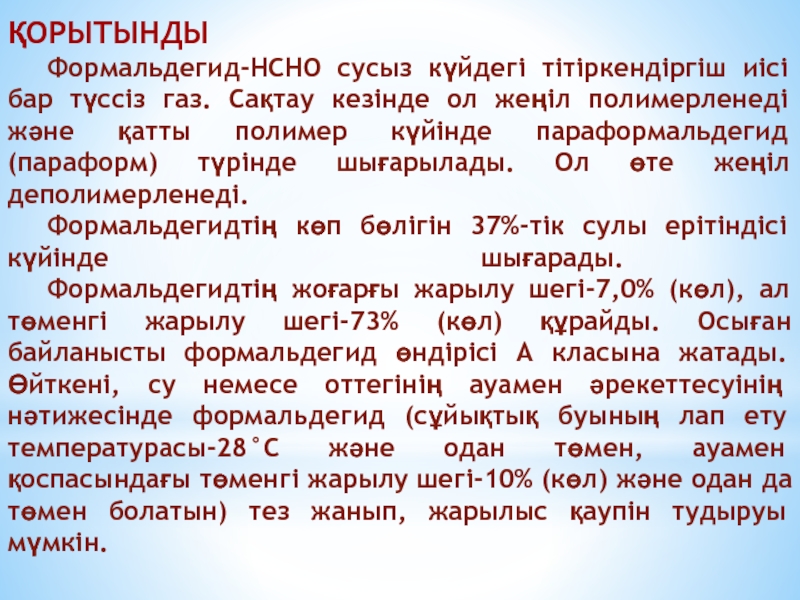 ҚОРЫТЫНДЫ

Формальдегид-НСНО сусыз күйдегі тітіркендіргіш иісі бар түссіз газ. Сақтау кезінде ол жеңіл полимерленеді және қатты полимер күйінде параформальдегид (параформ) түрінде шығарылады. Ол өте жеңіл деполимерленеді.

Формальдегидтің көп бөлігін 37%-тік сулы ерітіндісі күйінде шығарады.

Формальдегидтің жоғарғы жарылу шегі-7,0% (көл), ал төменгі жарылу шегі-73% (көл) құрайды. Осыған байланысты формальдегид өндірісі А класына жатады. Өйткені, су немесе оттегінің ауамен әрекеттесуінің нәтижесінде формальдегид (сұйықтық буының лап ету температурасы-28°С және одан төмен, ауамен қоспасындағы төменгі жарылу шегі-10% (көл) және одан да төмен болатын) тез жанып, жарылыс қаупін тудыруы мүмкін.